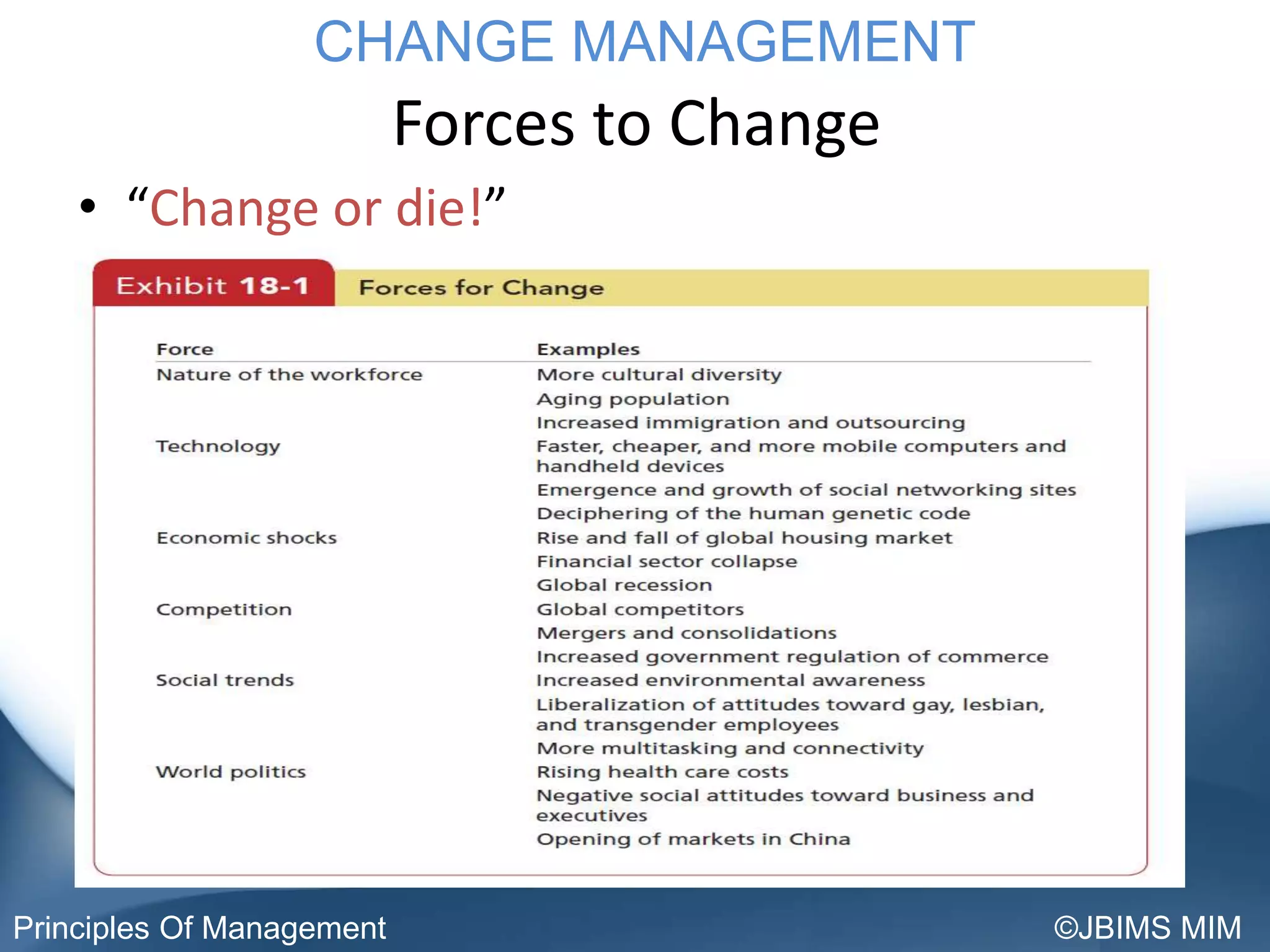 CHANGE MANAGEMENT

Forces to Change

• "Change or die!"

Exhibit 18-1 Forces for Change

| Force | Examples |
|---|---|
| Nature of the workforce | More cultural diversity |
| | Aging population |
| | Increased immigration and outsourcing |
| Technology | Faster, cheaper, and more mobile computers and handheld devices |
| | Emergence and growth of social networking sites |
| | Deciphering of the human genetic code |
| Economic shocks | Rise and fall of global housing market |
| | Financial sector collapse |
| | Global recession |
| Competition | Global competitors |
| | Mergers and consolidations |
| | Increased government regulation of commerce |
| Social trends | Increased environmental awareness |
| | Liberalization of attitudes toward gay, lesbian, and transgender employees |
| | More multitasking and connectivity |
| World politics | Rising health care costs |
| | Negative social attitudes toward business and executives |
| | Opening of markets in China |

Principles Of Management

©JBIMS MIM